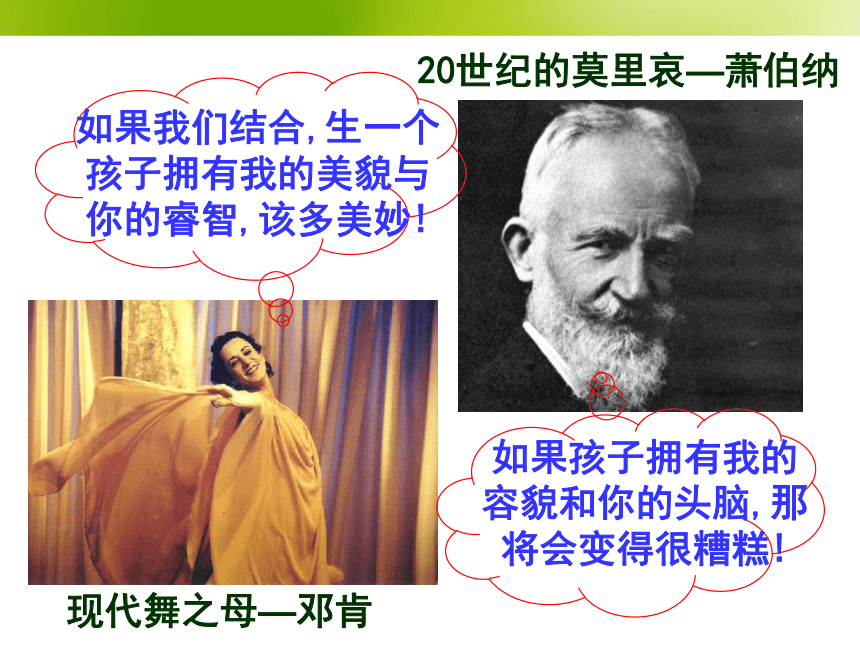 20世纪的莫里哀—萧伯纳

如果我们结合,生一个孩子拥有我的美貌与你的睿智,该多美妙!

如果孩子拥有我的容貌和你的头脑,那将会变得很糟糕!

现代舞之母—邓肯